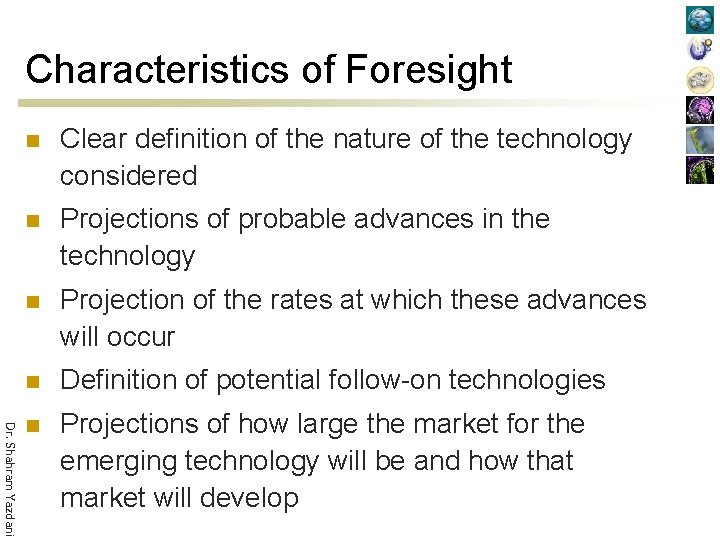 Characteristics of Foresight

- Clear definition of the nature of the technology considered
- Projections of probable advances in the technology
- Projection of the rates at which these advances will occur
- Definition of potential follow-on technologies
- Projections of how large the market for the emerging technology will be and how that market will develop

Dr. Shahram Yazdani